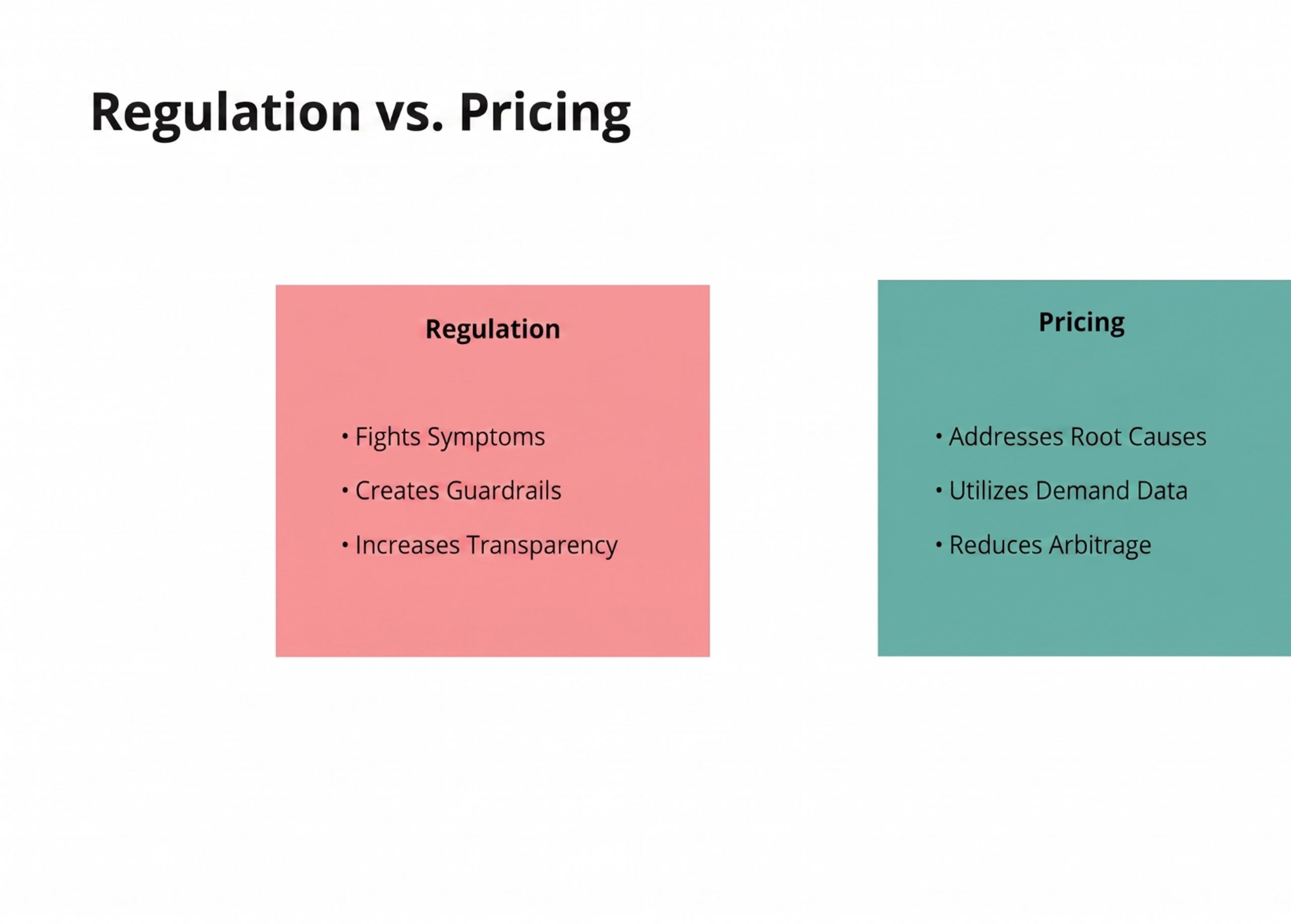 Regulation vs. Pricing

Regulation

• Fights Symptoms
• Creates Guardrails
• Increases Transparency

Pricing

• Addresses Root Causes
• Utilizes Demand Data
• Reduces Arbitrage